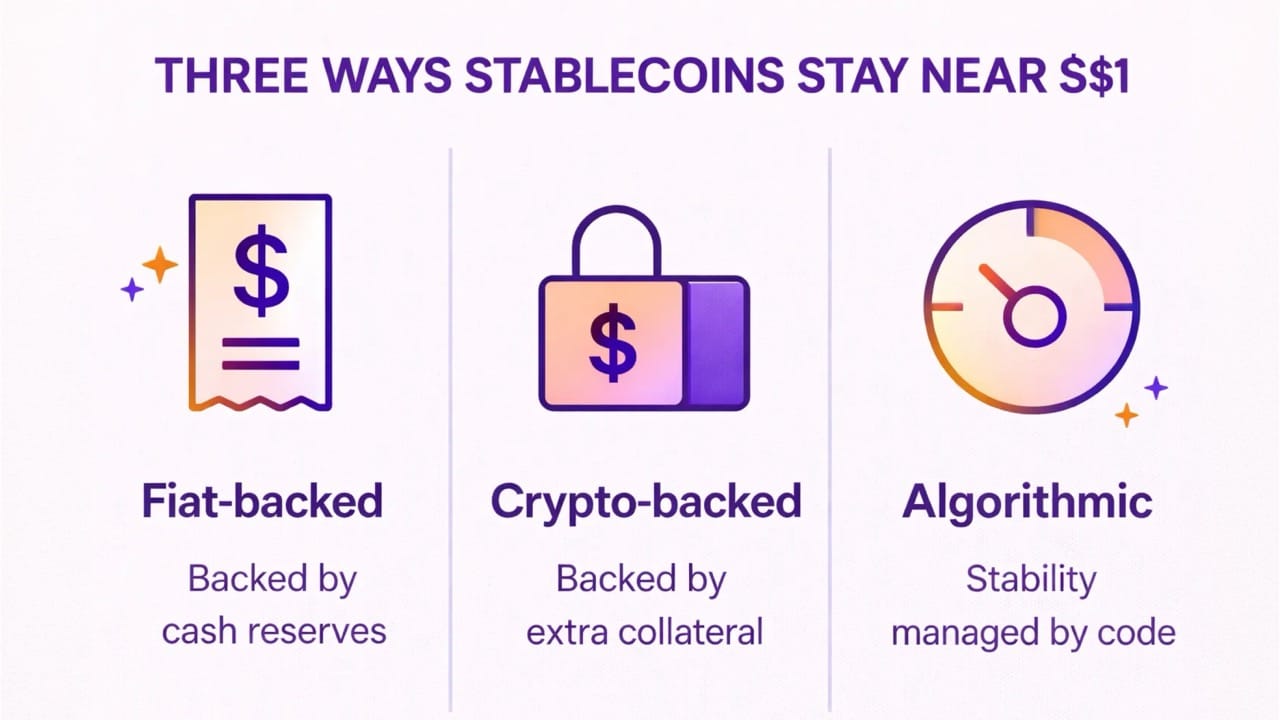 THREE WAYS STABLECOINS STAY NEAR \$\$1

\$

Fiat-backed

Backed by cash reserves

\$

Crypto-backed

Backed by extra collateral

Algorithmic

Stability managed by code